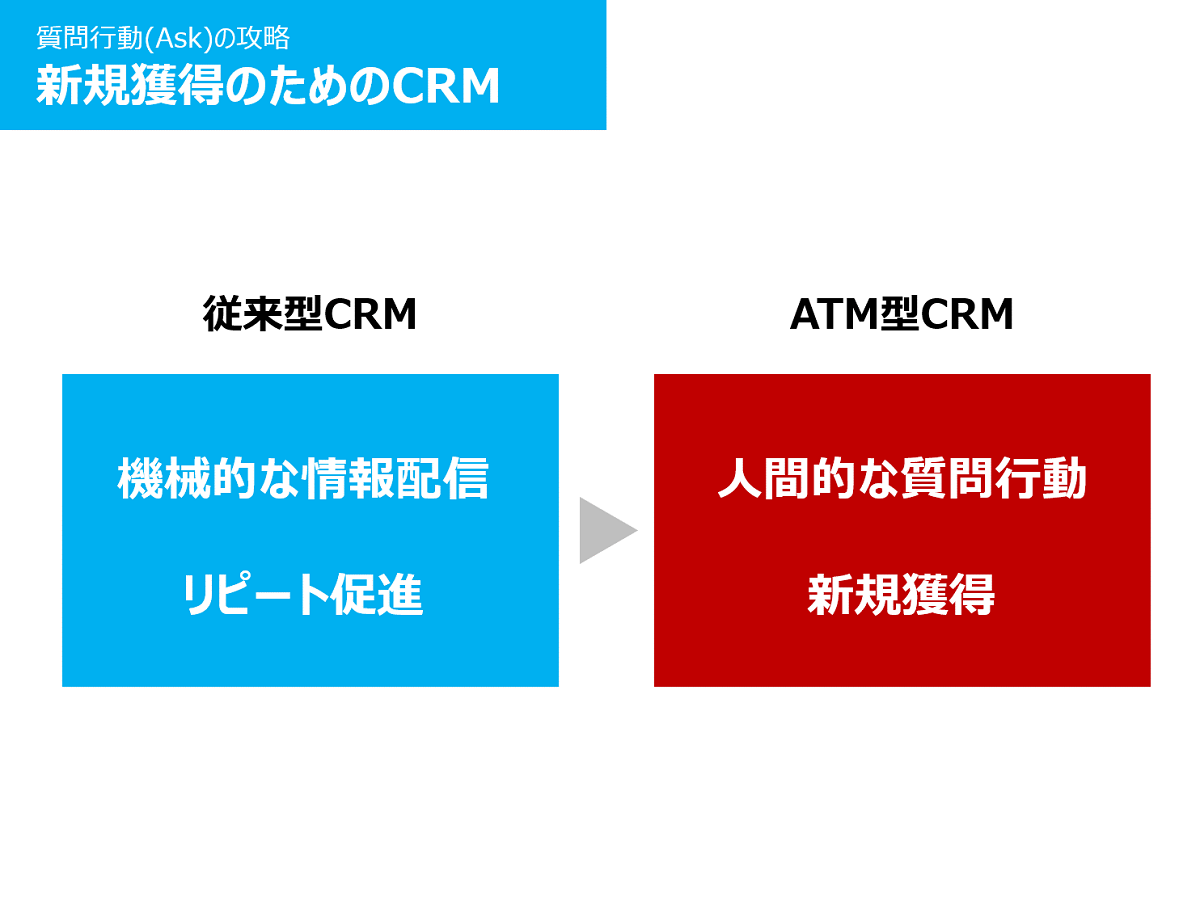 質問行動(Ask)の攻略
新規獲得のためのCRM

従来型CRM

機械的な情報配信

リピート促進

ATM型CRM

人間的な質問行動

新規獲得